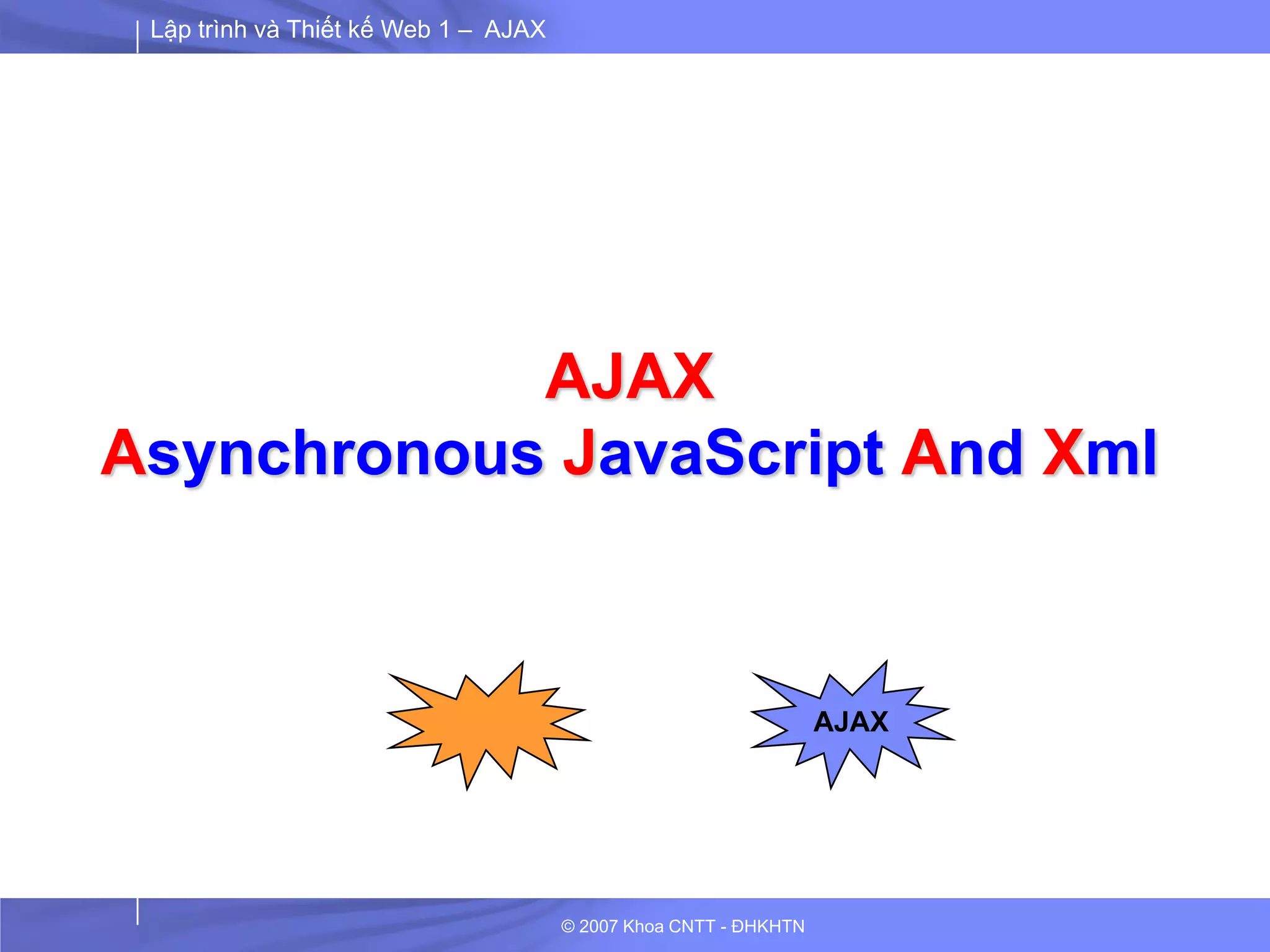 Lập trình và Thiết kế Web 1 – AJAX

AJAX
Asynchronous JavaScript And Xml

AJAX

© 2007 Khoa CNTT - ĐHKHTN